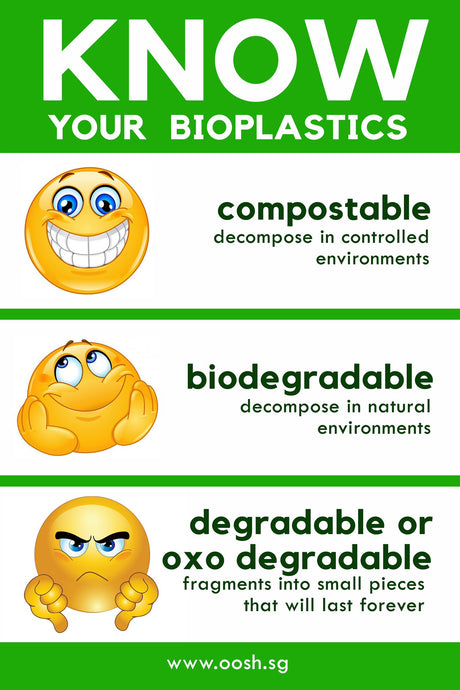 KNOW
YOUR BIOPLASTICS

compostable
decompose in controlled environments

biodegradable
decompose in natural environments

degradable or oxo degradable
fragments into small pieces that will last forever

www.oosh.sg